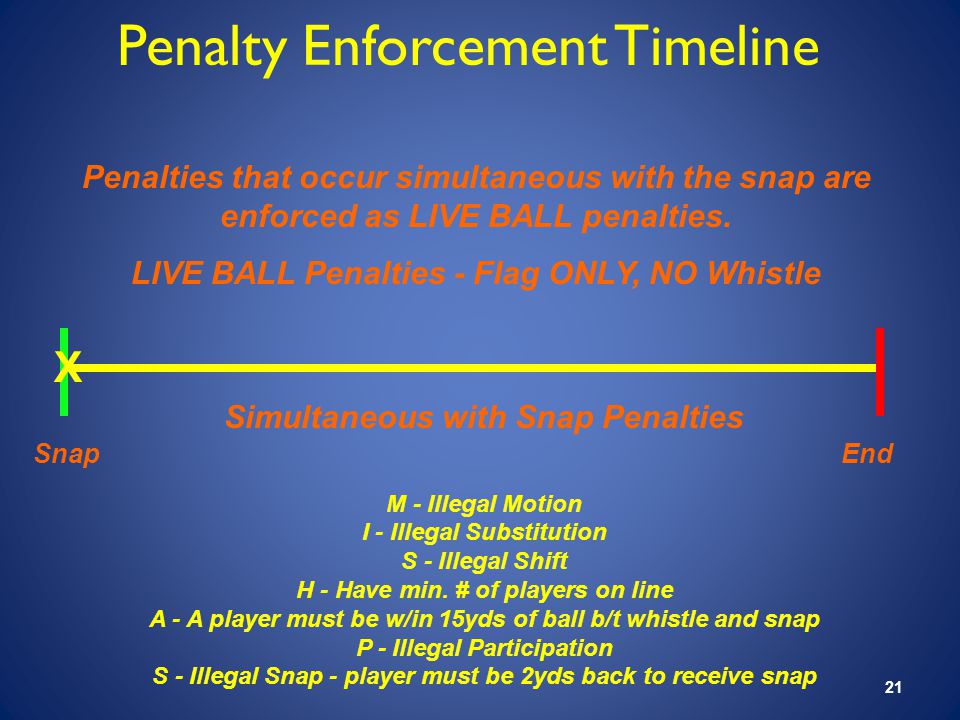 Penalty Enforcement Timeline

Penalties that occur simultaneous with the snap are enforced as LIVE BALL penalties.

LIVE BALL Penalties - Flag ONLY, NO Whistle

X

Simultaneous with Snap Penalties

Snap

End

M - Illegal Motion
I - Illegal Substitution
S - Illegal Shift
H - Have min. # of players on line
A - A player must be w/in 15yds of ball b/t whistle and snap
P - Illegal Participation
S - Illegal Snap - player must be 2yds back to receive snap

21